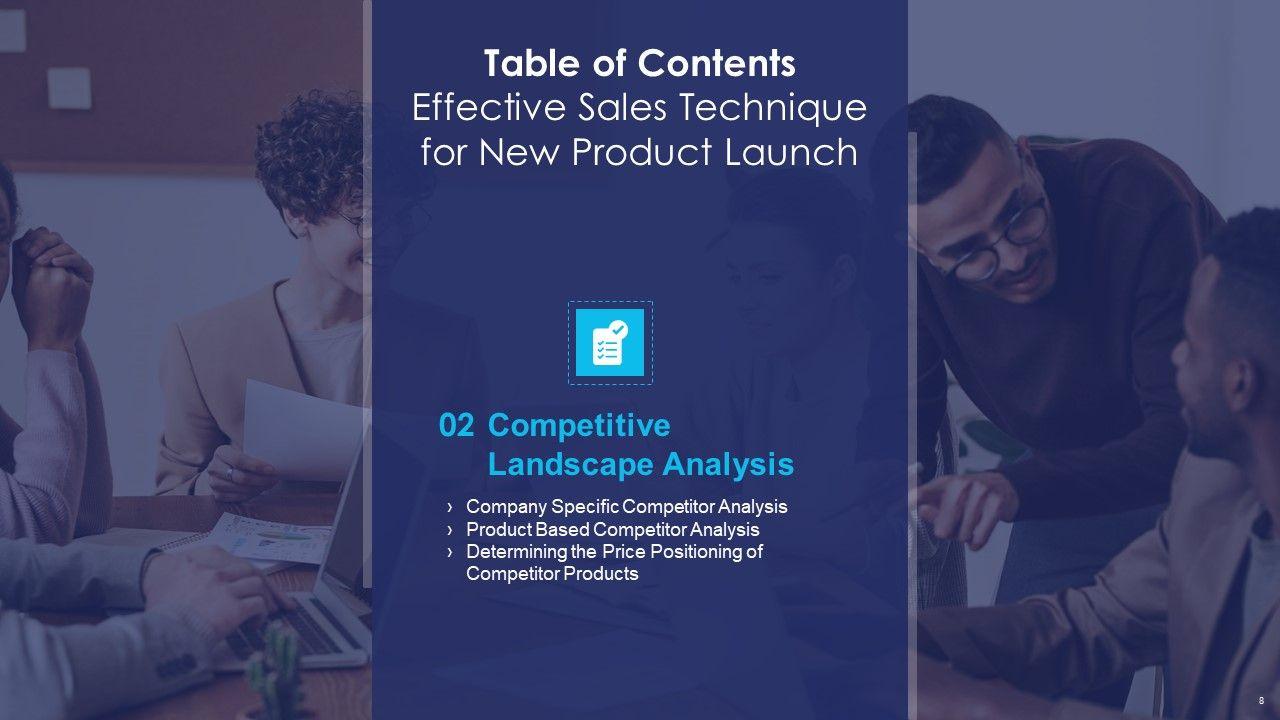 Table of Contents
Effective Sales Technique for New Product Launch

02 Competitive Landscape Analysis

› Company Specific Competitor Analysis
› Product Based Competitor Analysis
› Determining the Price Positioning of Competitor Products

8